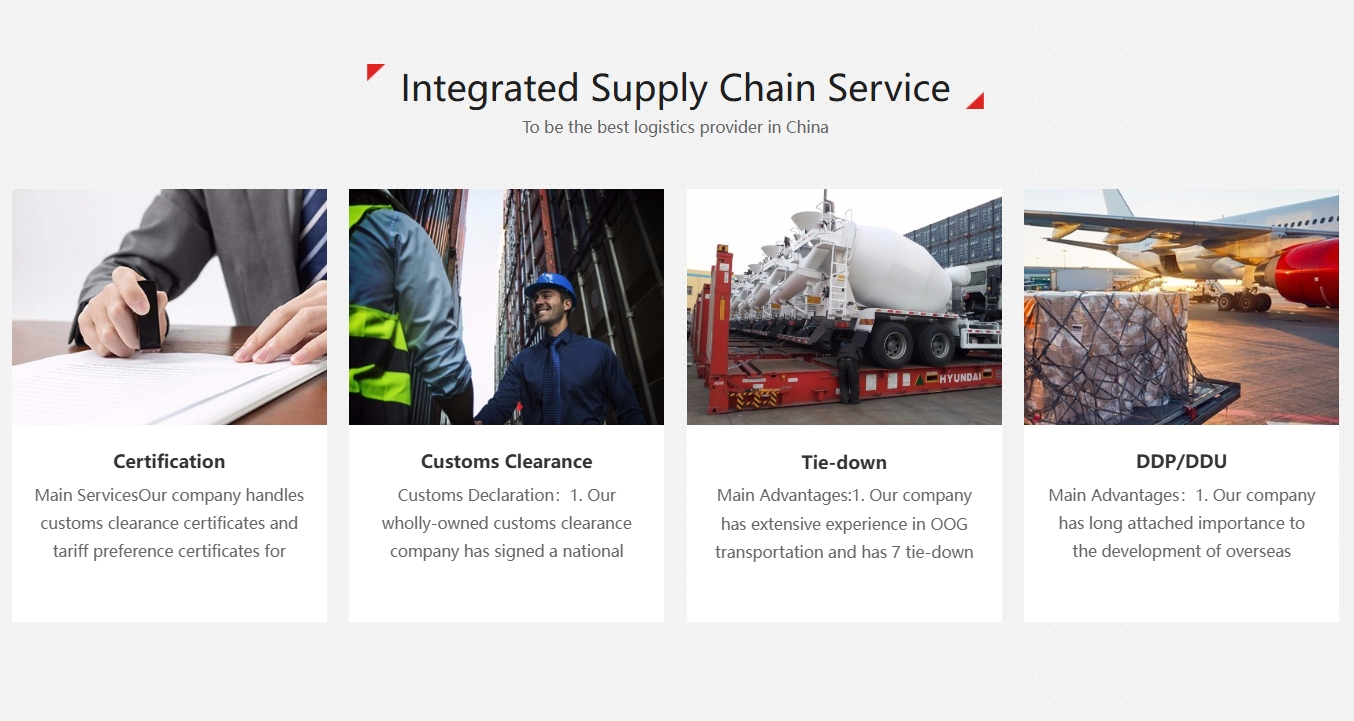 Integrated Supply Chain Service

To be the best logistics provider in China

HYUNDAI

Certification

Main ServicesOur company handles customs clearance certificates and tariff preference certificates for

Customs Clearance

Customs Declaration：1. Our wholly-owned customs clearance company has signed a national

Tie-down

Main Advantages:1. Our company has extensive experience in OOG transportation and has 7 tie-down

DDP/DDU

Main Advantages：1. Our company has long attached importance to the development of overseas